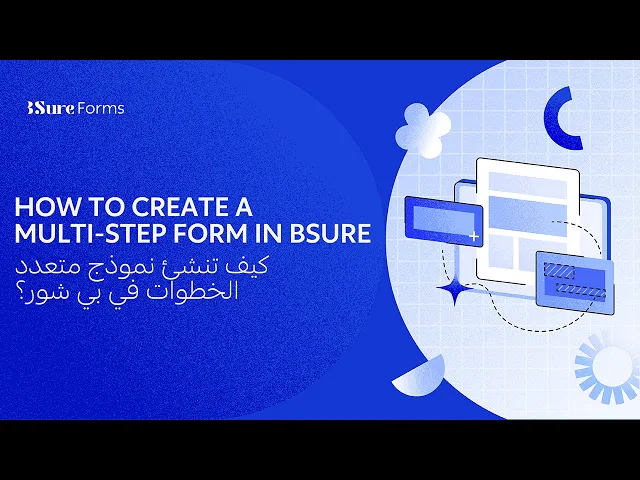 BSure Forms

HOW TO CREATE A MULTI-STEP FORM IN BSURE

كيف تنشئ نموذج متعدد الخطوات في بي شور؟